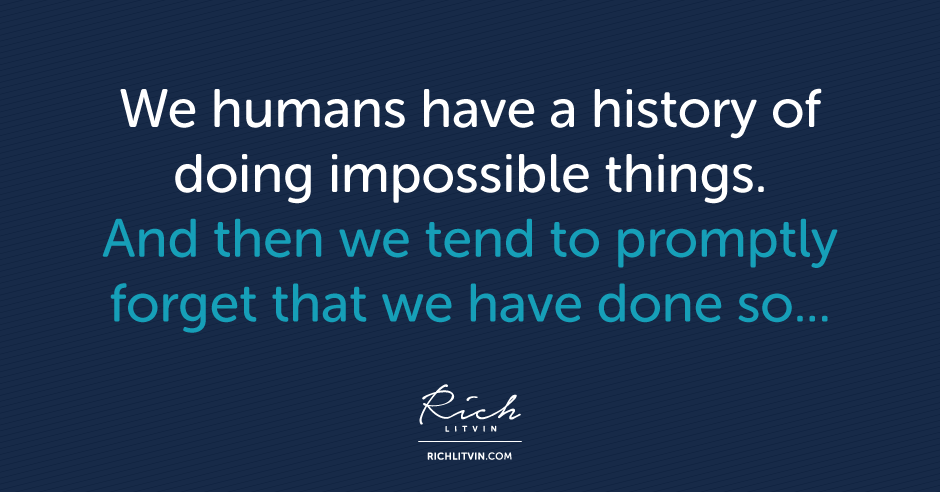 We humans have a history of doing impossible things. And then we tend to promptly forget that we have done so...

Rich
LITVIN
RICHLITVIN.COM